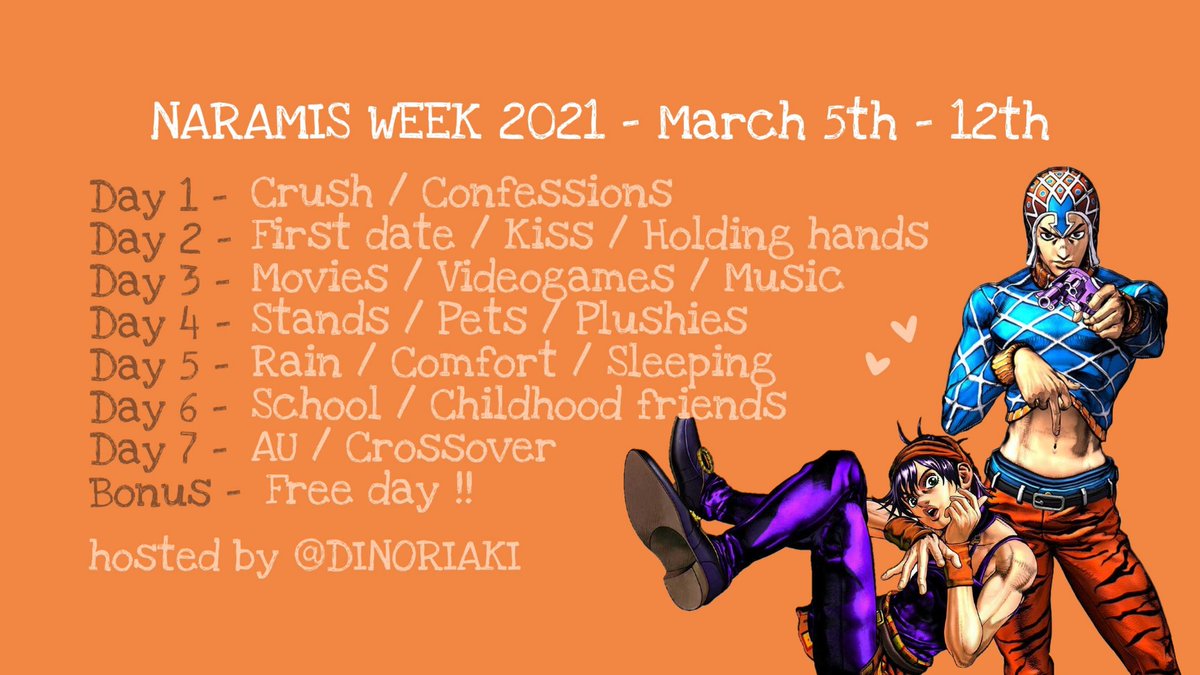 NARAMIS WEEK 2021 - March 5th - 12th

Day 1 - Crush / Confessions
Day 2 - First date / Kiss / Holding hands
Day 3 - Movies / Videogames / Music
Day 4 - Stands / Pets / Plushies
Day 5 - Rain / Comfort / Sleeping
Day 6 - School / Childhood friends
Day 7 - AU / Crossover
Bonus - Free day !!

hosted by @DINORIAKI